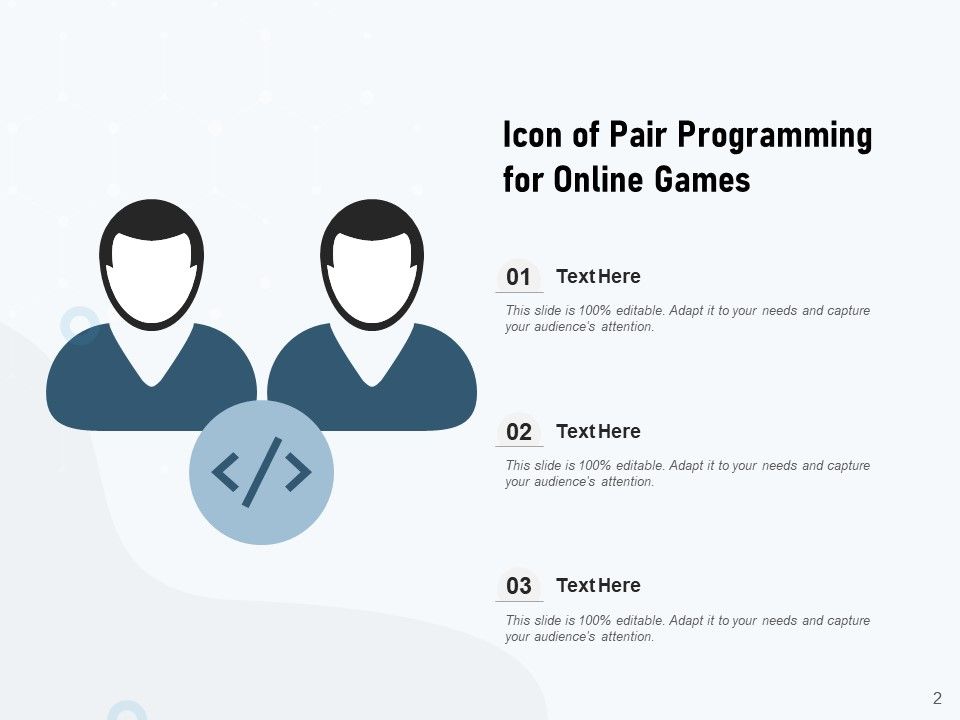 Icon of Pair Programming for Online Games

</>

01 Text Here

This slide is 100% editable. Adapt it to your needs and capture your audience's attention.

02 Text Here

This slide is 100% editable. Adapt it to your needs and capture your audience's attention.

03 Text Here

This slide is 100% editable. Adapt it to your needs and capture your audience's attention.

2